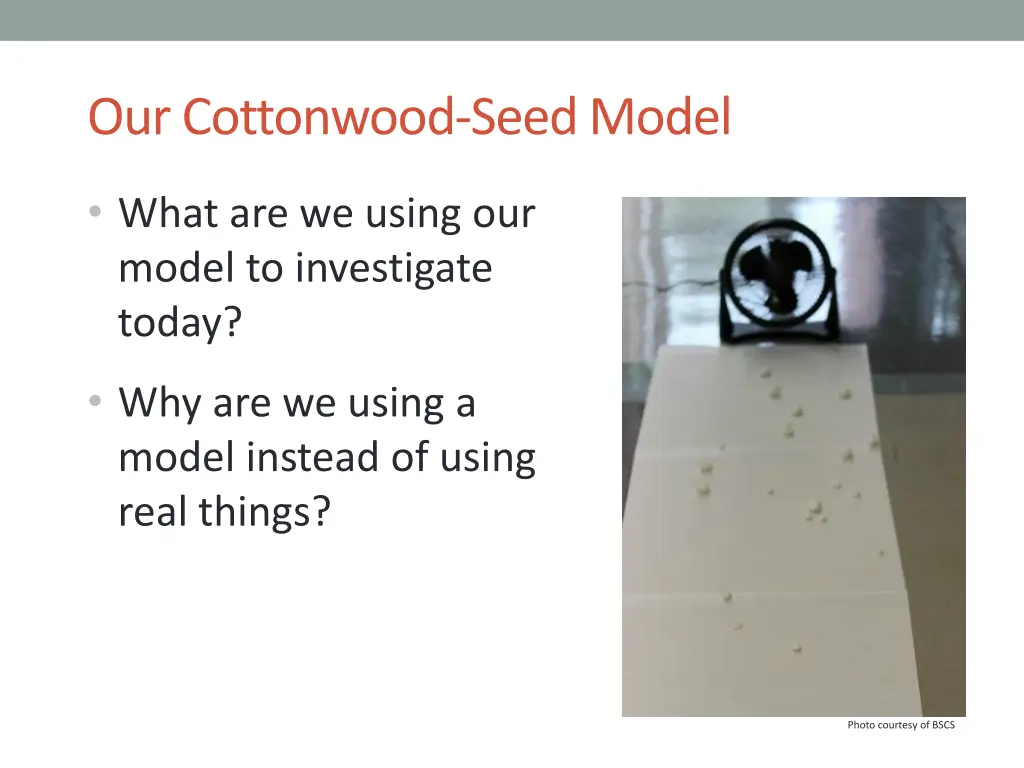 Our Cottonwood-Seed Model

• What are we using our model to investigate today?

• Why are we using a model instead of using real things?

Photo courtesy of BSCS